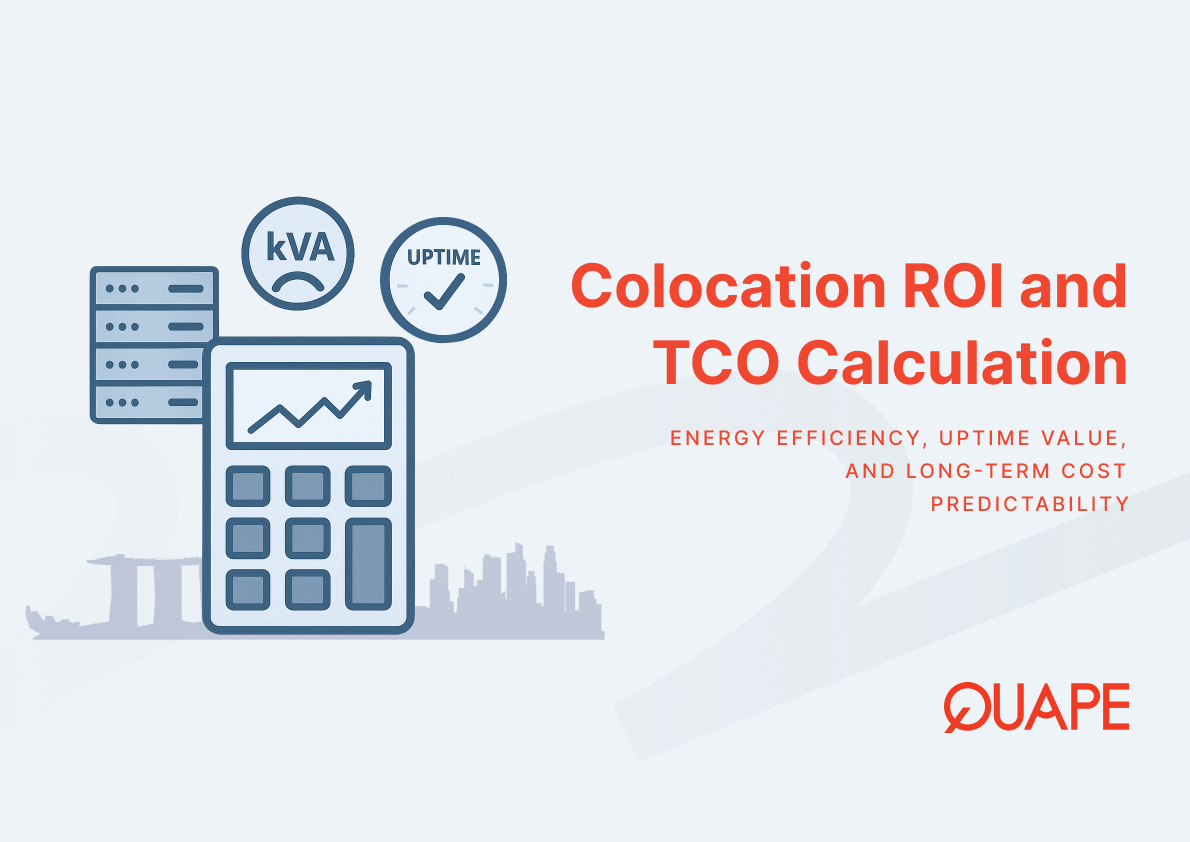 kVA

UPTIME

Colocation ROI and TCO Calculation

ENERGY EFFICIENCY, UPTIME VALUE, AND LONG-TERM COST PREDICTABILITY

QUAPE